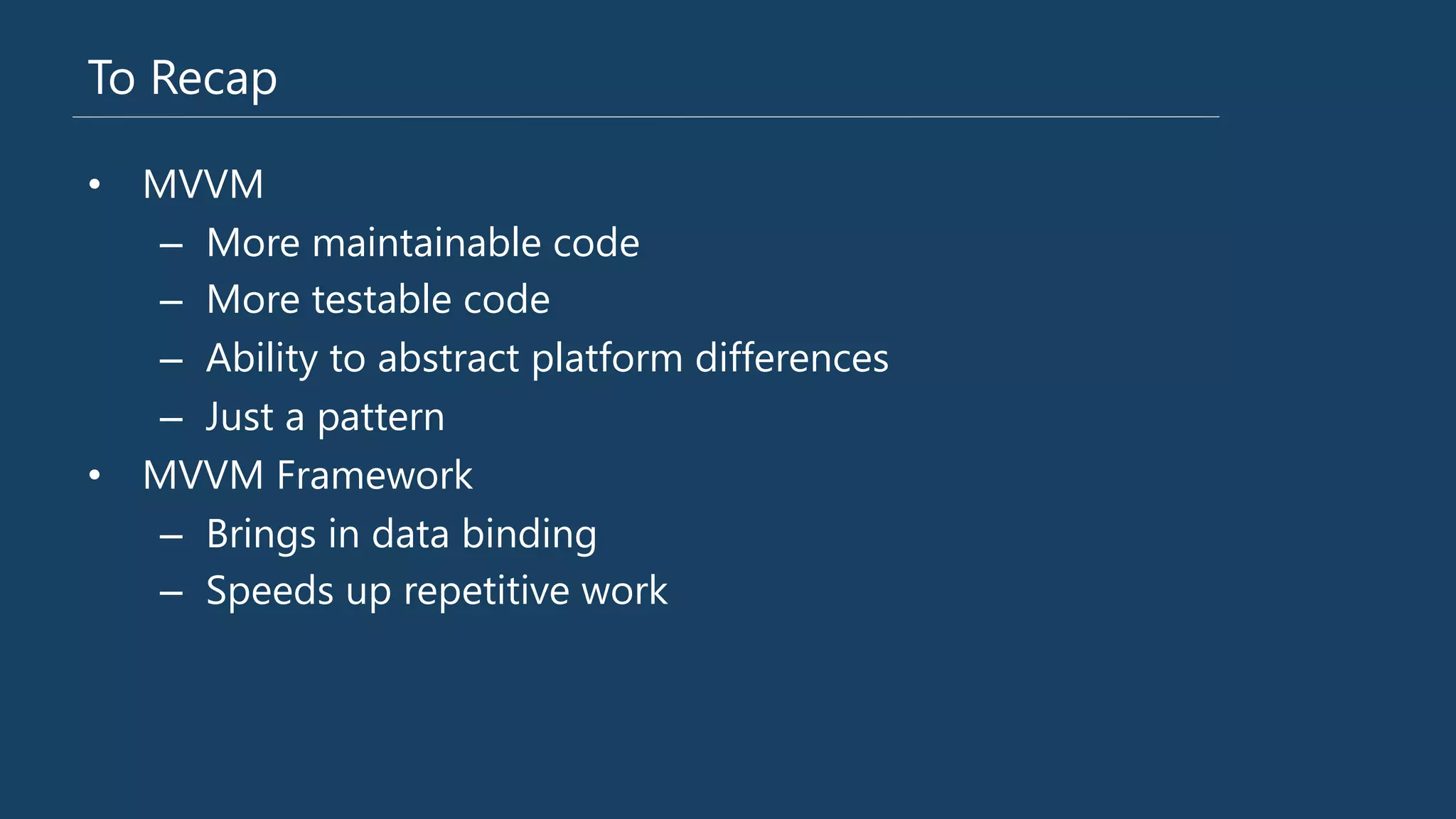 To Recap

• MVVM
  – More maintainable code
  – More testable code
  – Ability to abstract platform differences
  – Just a pattern
• MVVM Framework
  – Brings in data binding
  – Speeds up repetitive work